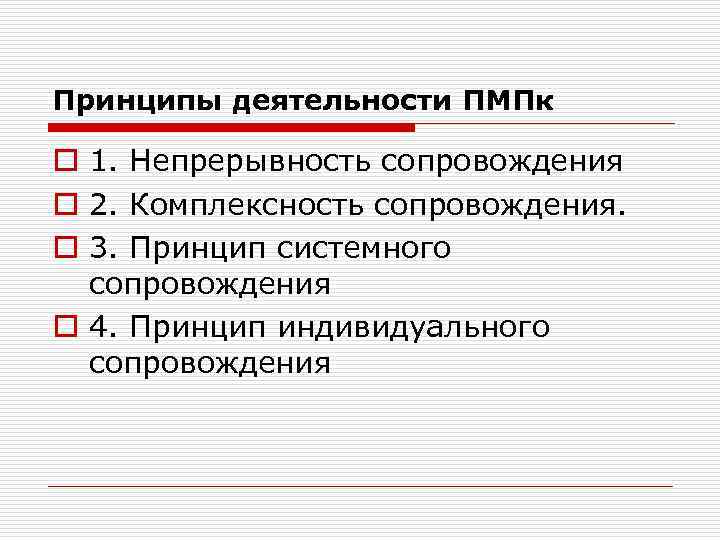 Принципы деятельности ПМПк

1. Непрерывность сопровождения

2. Комплексность сопровождения.

3. Принцип системного сопровождения

4. Принцип индивидуального сопровождения